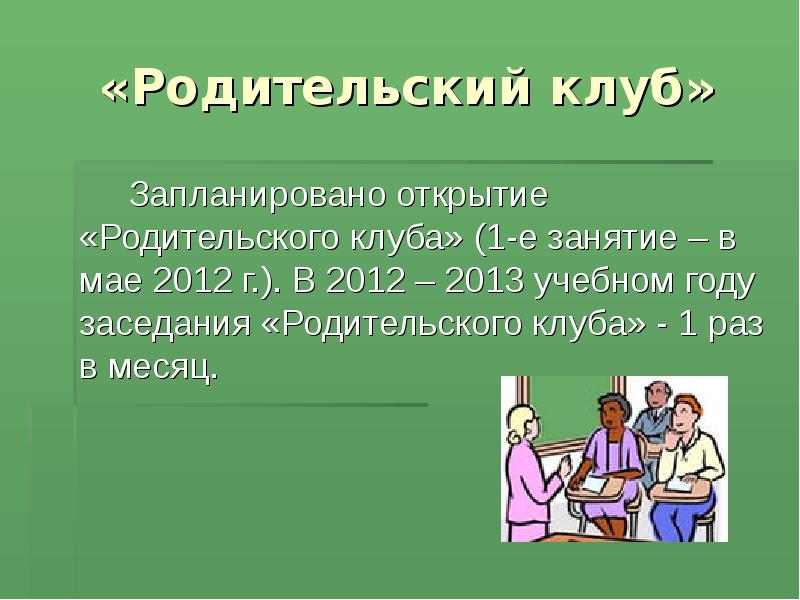 «Родительский клуб»

Запланировано открытие «Родительского клуба» (1-е занятие – в мае 2012 г.). В 2012 – 2013 учебном году заседания «Родительского клуба» - 1 раз в месяц.